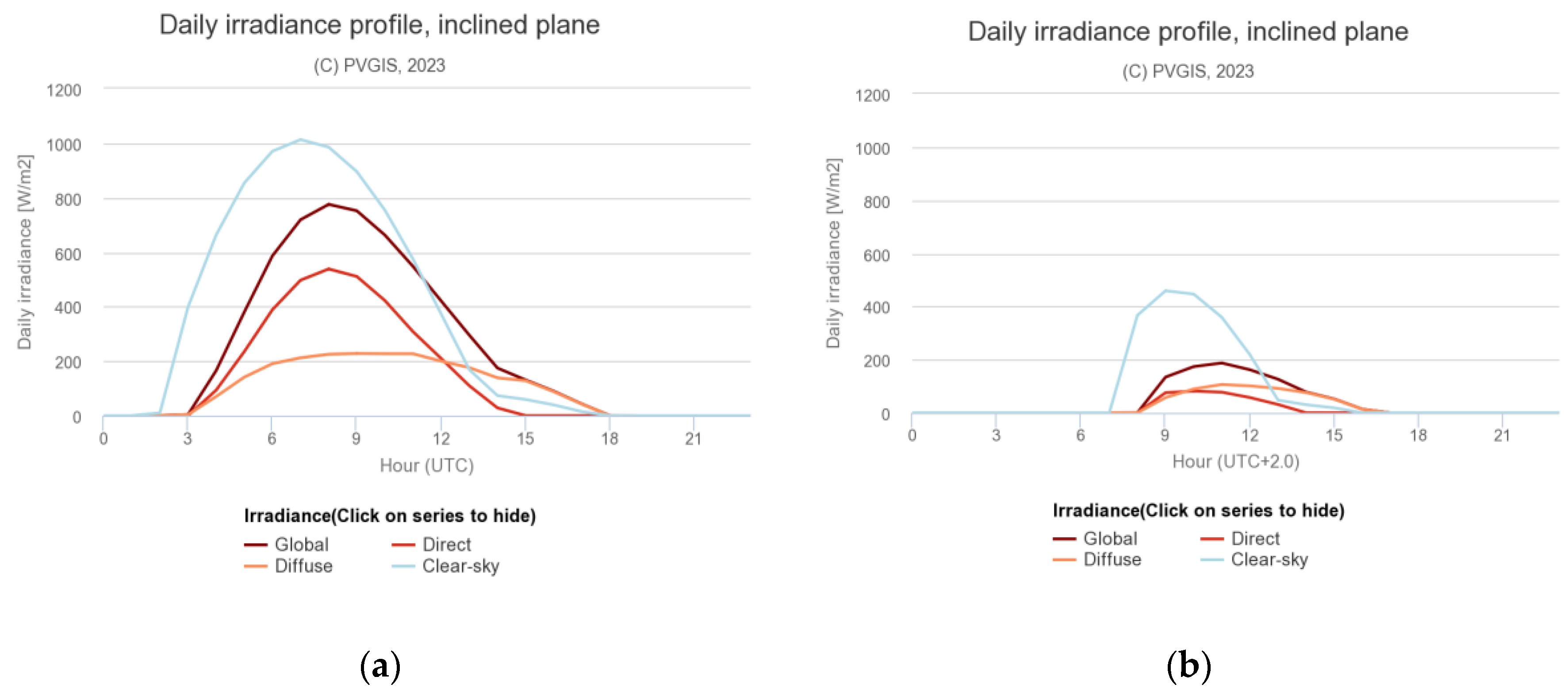 Daily irradiance profile, inclined plane

(C) PVGIS, 2023

Daily irradiance [W/m2]

1200
1000
800
600
400
200
0

0 3 6 9 12 15 18 21

Hour (UTC)

Irradiance(Click on series to hide)

Global
Direct
Diffuse
Clear-sky

(a)

Daily irradiance profile, inclined plane

(C) PVGIS, 2023

Daily irradiance [W/m2]

1200
1000
800
600
400
200
0

0 3 6 9 12 15 18 21

Hour (UTC+2.0)

Irradiance(Click on series to hide)

Global
Direct
Diffuse
Clear-sky

(b)